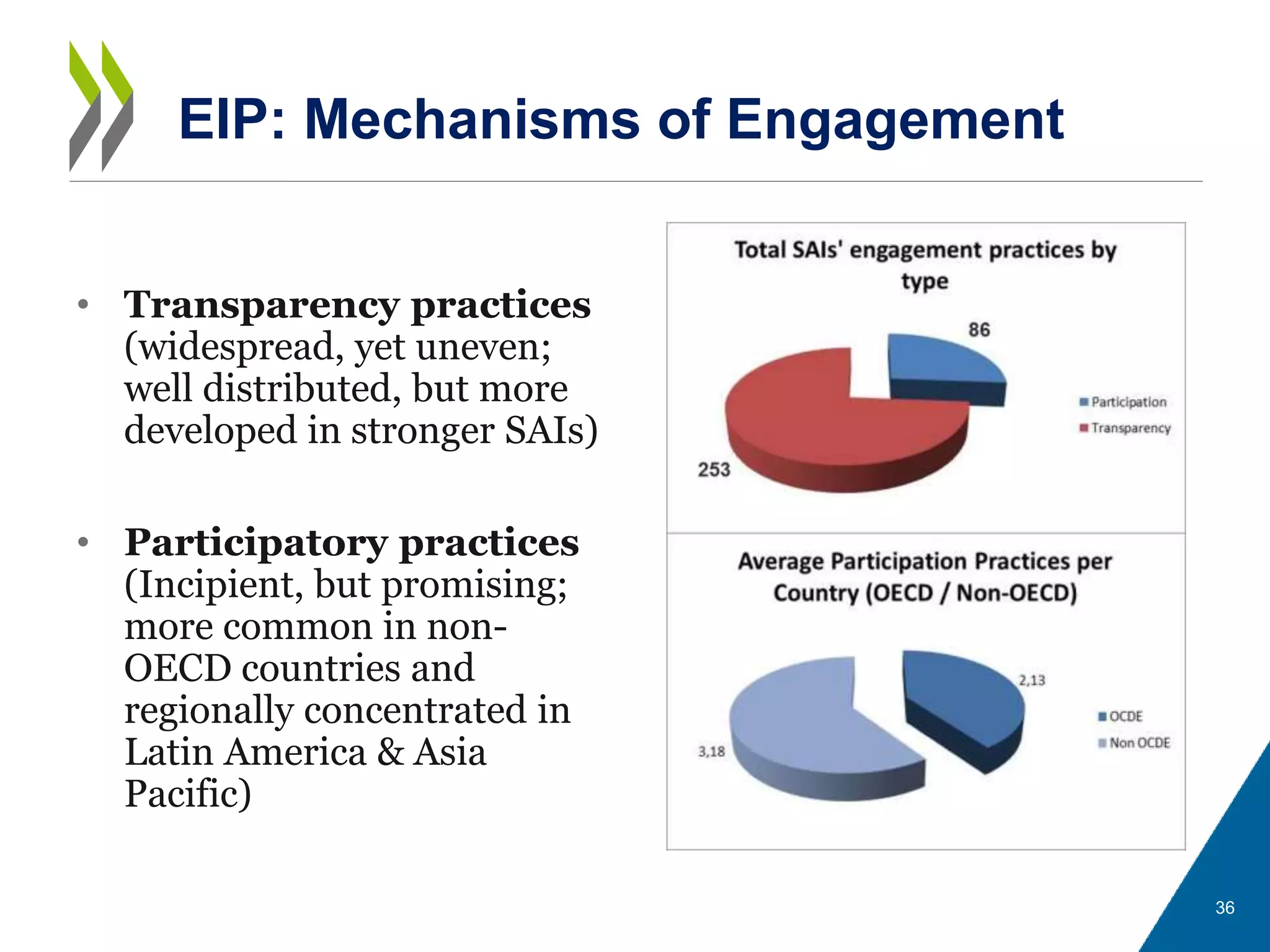 EIP: Mechanisms of Engagement

• **Transparency practices** (widespread, yet uneven; well distributed, but more developed in stronger SAIs)

• **Participatory practices** (Incipient, but promising; more common in non-OECD countries and regionally concentrated in Latin America & Asia Pacific)

Total SAIs' engagement practices by type

86

253

Participation

Transparency

Average Participation Practices per Country (OECD / Non-OECD)

2,13

3,18

OCDE

Non OCDE

36